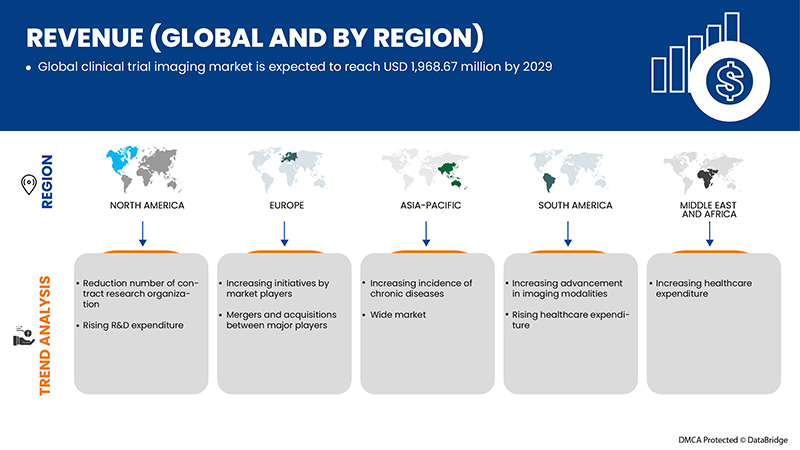 REVENUE (GLOBAL AND BY REGION)

• Global clinical trial imaging market is expected to reach USD 1,968.67 million by 2029

REGION

NORTH AMERICA

EUROPE

ASIA-PACIFIC

SOUTH AMERICA

MIDDLE EAST AND AFRICA

TREND ANALYSIS

• Reduction number of contract research organization
• Rising R&D expenditure

• Increasing initiatives by market players
• Mergers and acquisitions between major players

• Increasing incidence of chronic diseases
• Wide market

• Increasing advancement in imaging modalities
• Rising healthcare expenditure

• Increasing healthcare expenditure

DMCA Protected © DataBridge